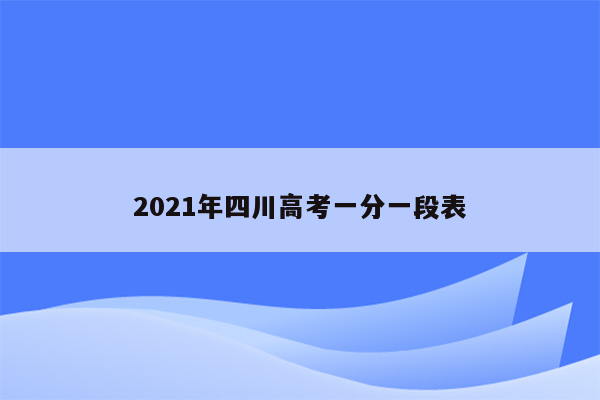 2021年四川高考一分一段表